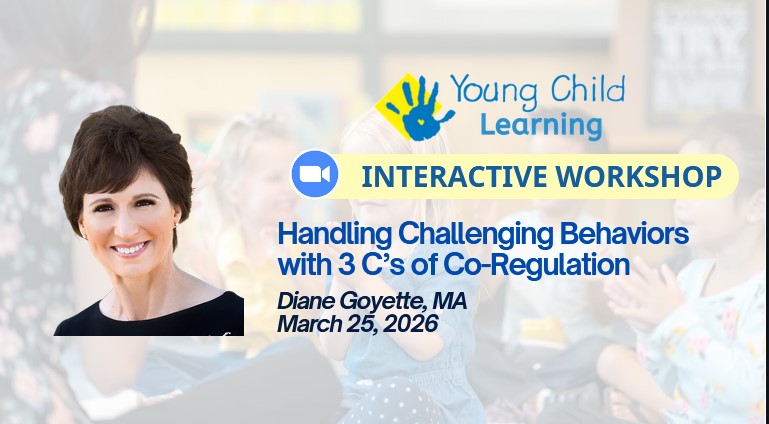 Young Child Learning

INTERACTIVE WORKSHOP

Handling Challenging Behaviors with 3 C's of Co-Regulation

Diane Goyette, MA
March 25, 2026